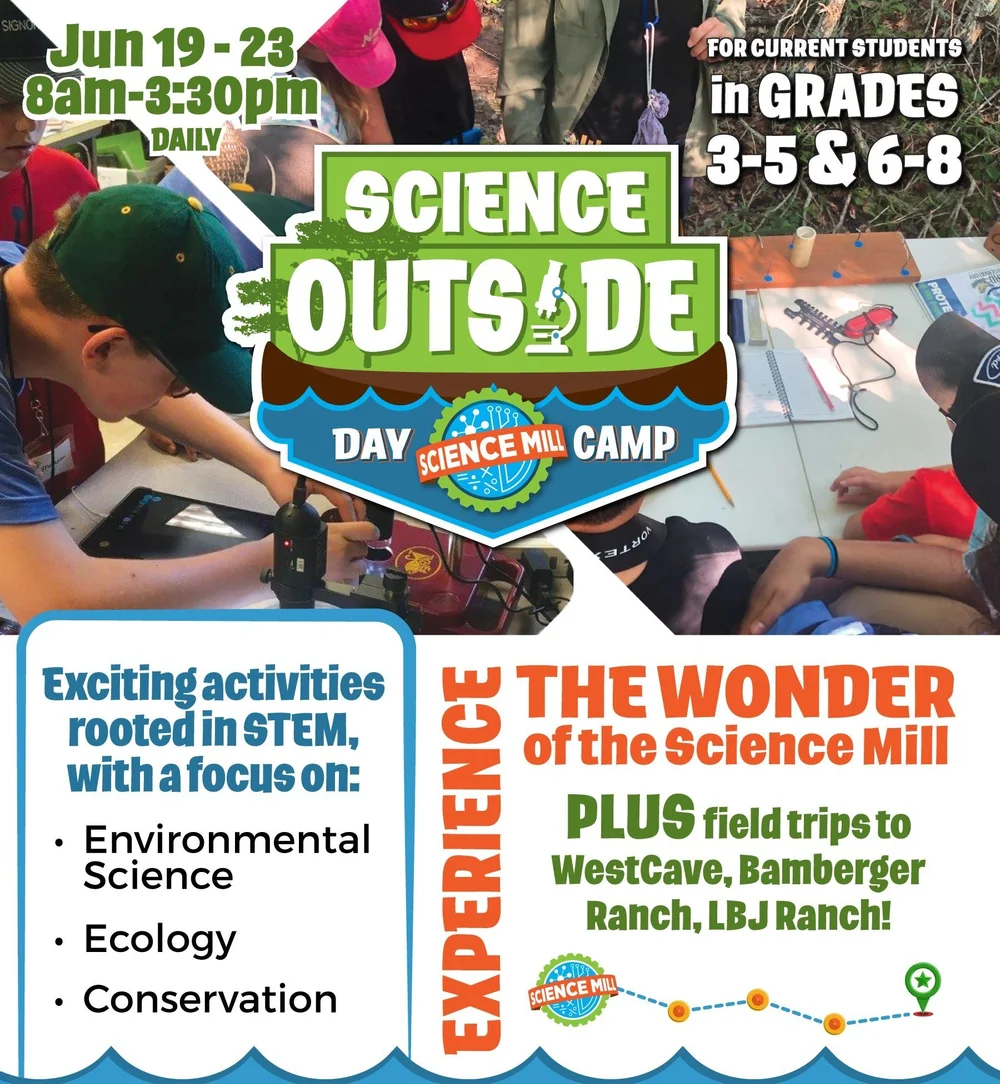 Jun 19 - 23
8am-3:30pm
DAILY

FOR CURRENT STUDENTS
in GRADES
3-5 & 6-8

SCIENCE
OUTSIDE
DAY SCIENCE MILL CAMP

Exciting activities rooted in STEM, with a focus on:

• Environmental Science
• Ecology
• Conservation

EXPERIENCE

THE WONDER
of the Science Mill

PLUS field trips to WestCave, Bamberger Ranch, LBJ Ranch!

SCIENCE MILL